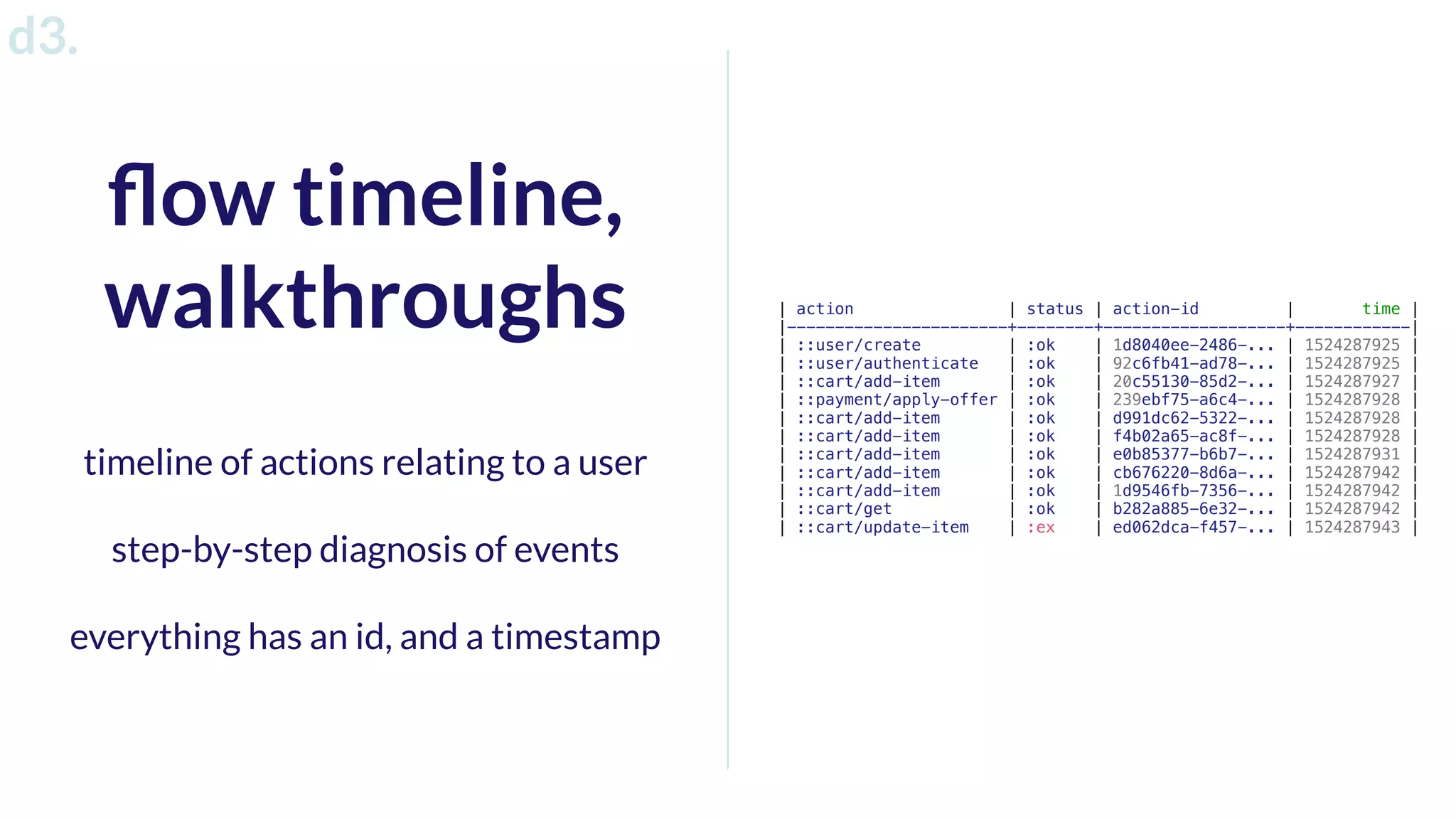 d3.

flow timeline, walkthroughs

timeline of actions relating to a user

step-by-step diagnosis of events

everything has an id, and a timestamp

| action | status | action-id | time |
|---|---|---|---|
| ::user/create | :ok | 1d8040ee-2486-... | 1524287925 |
| ::user/authenticate | :ok | 92c6fb41-ad78-... | 1524287925 |
| ::cart/add-item | :ok | 20c55130-85d2-... | 1524287927 |
| ::payment/apply-offer | :ok | 239ebf75-a6c4-... | 1524287928 |
| ::cart/add-item | :ok | d991dc62-5322-... | 1524287928 |
| ::cart/add-item | :ok | f4b02a65-ac8f-... | 1524287928 |
| ::cart/add-item | :ok | e0b85377-b6b7-... | 1524287931 |
| ::cart/add-item | :ok | cb676220-8d6a-... | 1524287942 |
| ::cart/add-item | :ok | 1d9546fb-7356-... | 1524287942 |
| ::cart/get | :ok | b282a885-6e32-... | 1524287942 |
| ::cart/update-item | :ex | ed062dca-f457-... | 1524287943 |